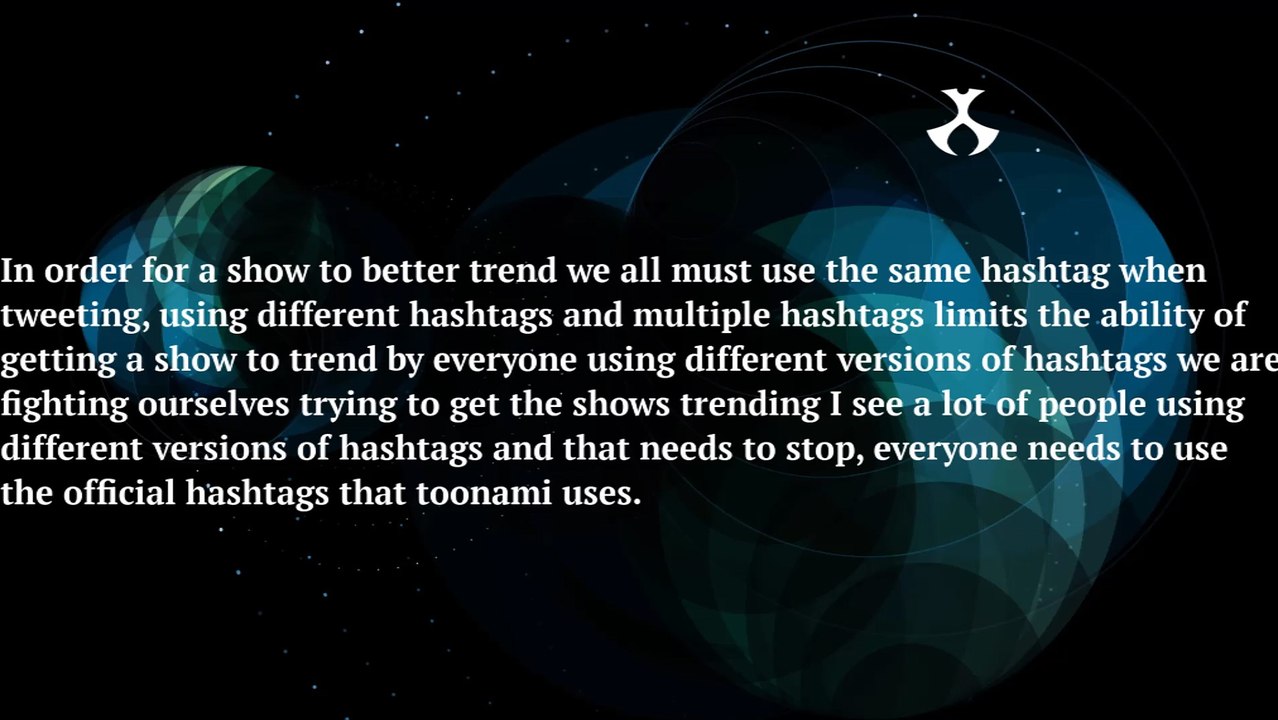 In order for a show to better trend we all must use the same hashtag when tweeting, using different hashtags and multiple hashtags limits the ability of getting a show to trend by everyone using different versions of hashtags we are fighting ourselves trying to get the shows trending I see a lot of people using different versions of hashtags and that needs to stop, everyone needs to use the official hashtags that toonami uses.